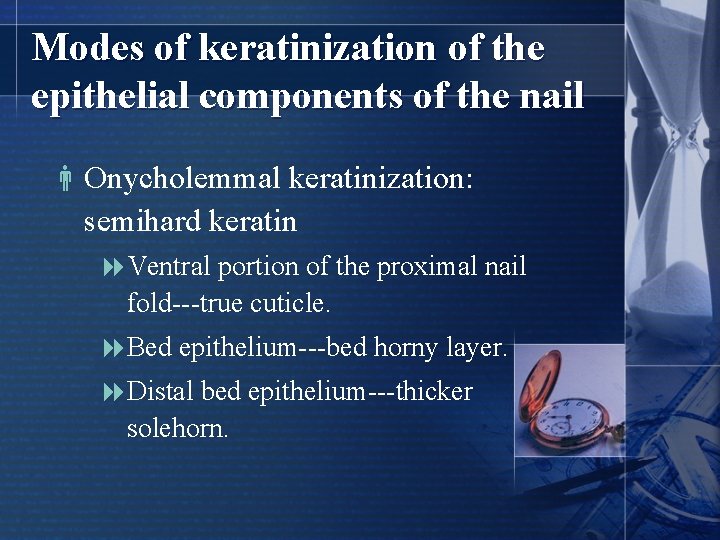 Modes of keratinization of the epithelial components of the nail

Onycholemmal keratinization: semihard keratin

Ventral portion of the proximal nail fold---true cuticle.

Bed epithelium---bed horny layer.

Distal bed epithelium---thicker solehorn.